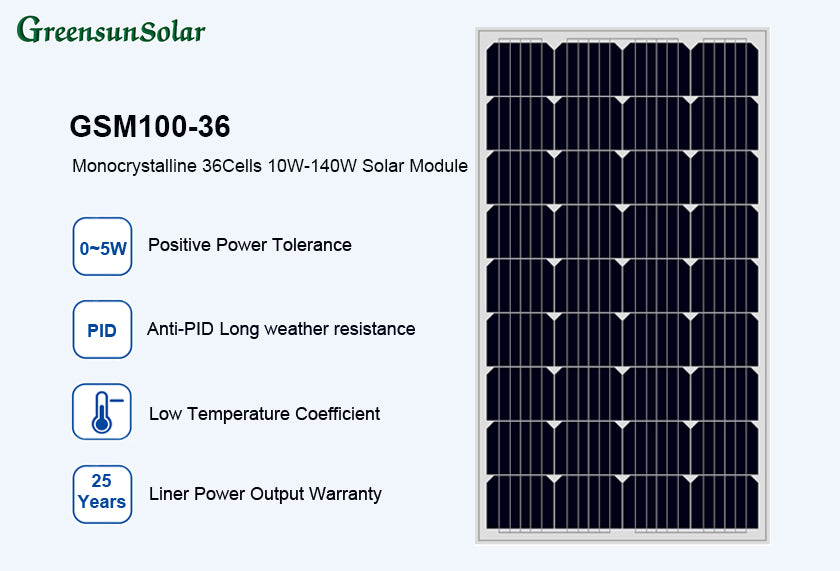 GreensunSolar

GSM100-36

Monocrystalline 36Cells 10W-140W Solar Module

0~5W

Positive Power Tolerance

PID

Anti-PID Long weather resistance

Low Temperature Coefficient

25 Years

Liner Power Output Warranty